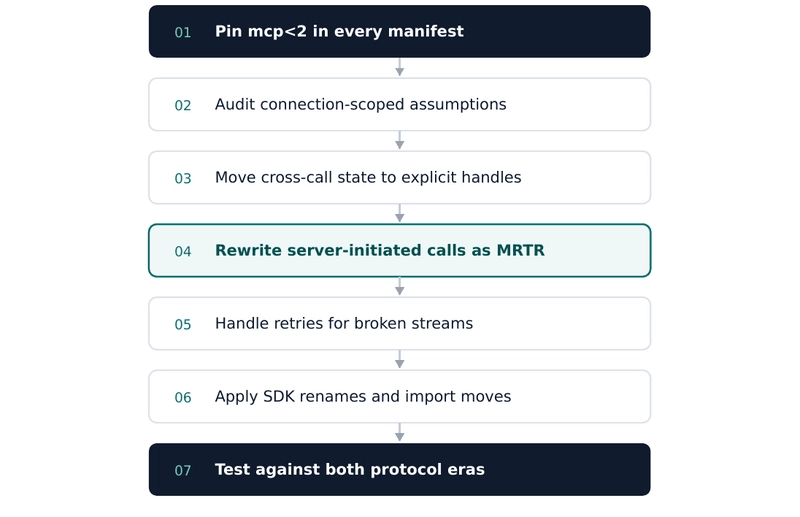 01 Pin mcp<2 in every manifest

02 Audit connection-scoped assumptions

03 Move cross-call state to explicit handles

04 Rewrite server-initiated calls as MRTR

05 Handle retries for broken streams

06 Apply SDK renames and import moves

07 Test against both protocol eras